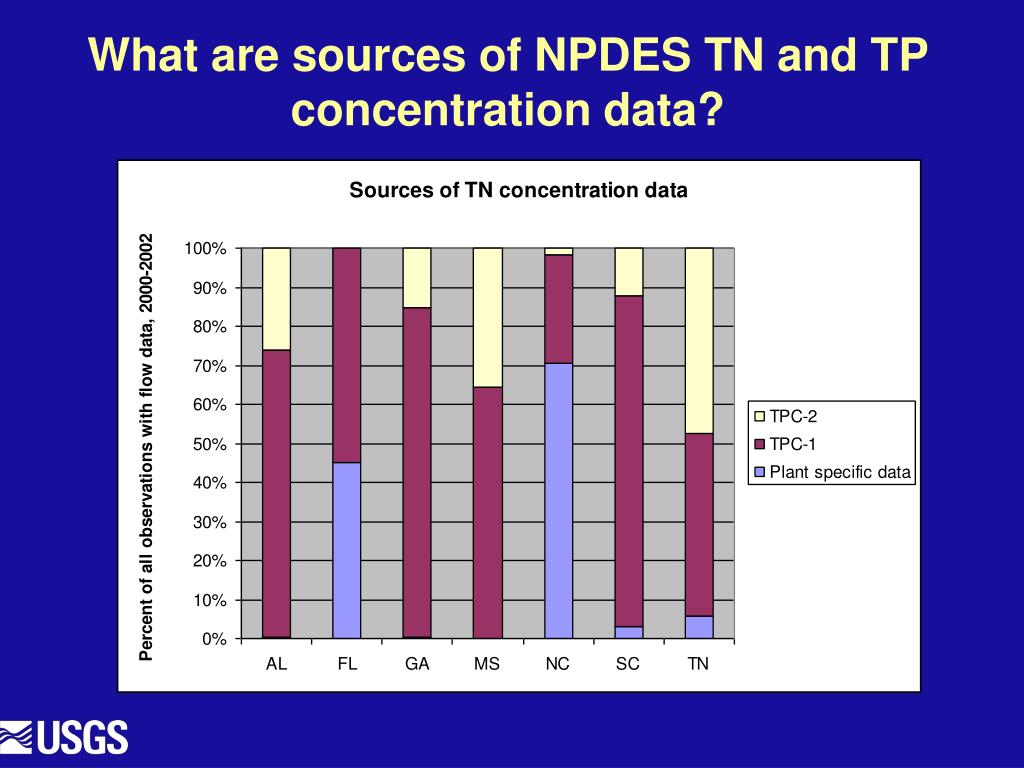 What are sources of NPDES TN and TP concentration data?

Sources of TN concentration data

Percent of all observations with flow data, 2000-2002

100%
90%
80%
70%
60%
50%
40%
30%
20%
10%
0%

AL FL GA MS NC SC TN

TPC-2
TPC-1
Plant specific data

USGS